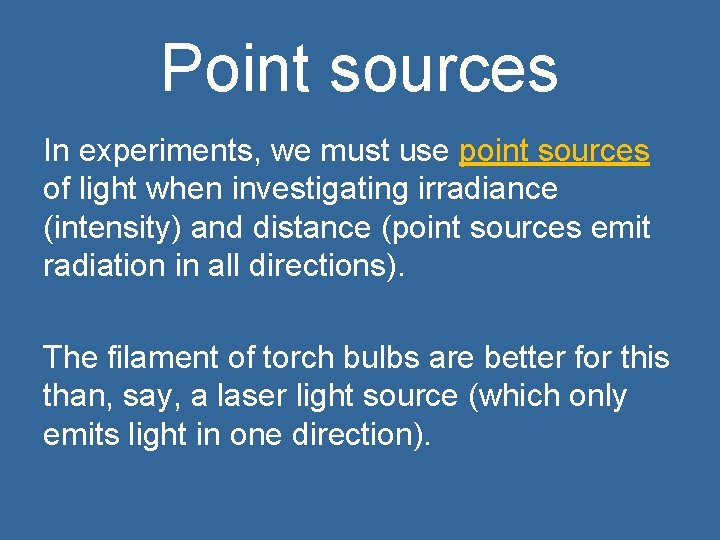 Point sources

In experiments, we must use point sources of light when investigating irradiance (intensity) and distance (point sources emit radiation in all directions).

The filament of torch bulbs are better for this than, say, a laser light source (which only emits light in one direction).